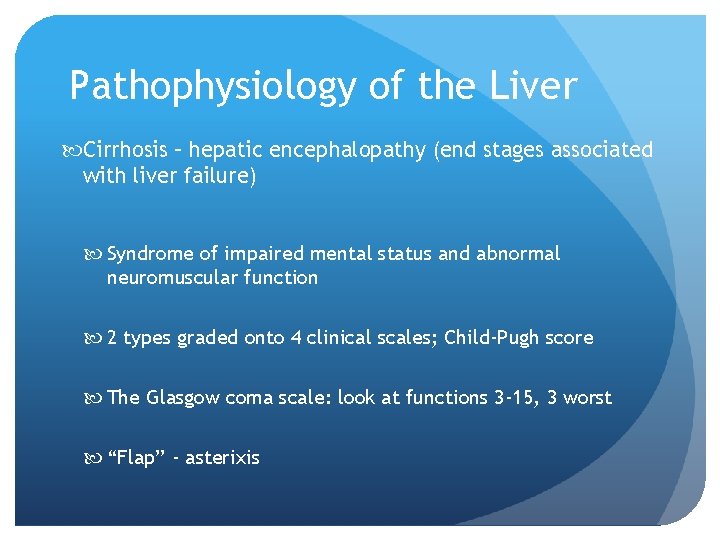 Pathophysiology of the Liver

Cirrhosis – hepatic encephalopathy (end stages associated with liver failure)

Syndrome of impaired mental status and abnormal neuromuscular function

2 types graded onto 4 clinical scales; Child-Pugh score

The Glasgow coma scale: look at functions 3-15, 3 worst

“Flap” - asterixis